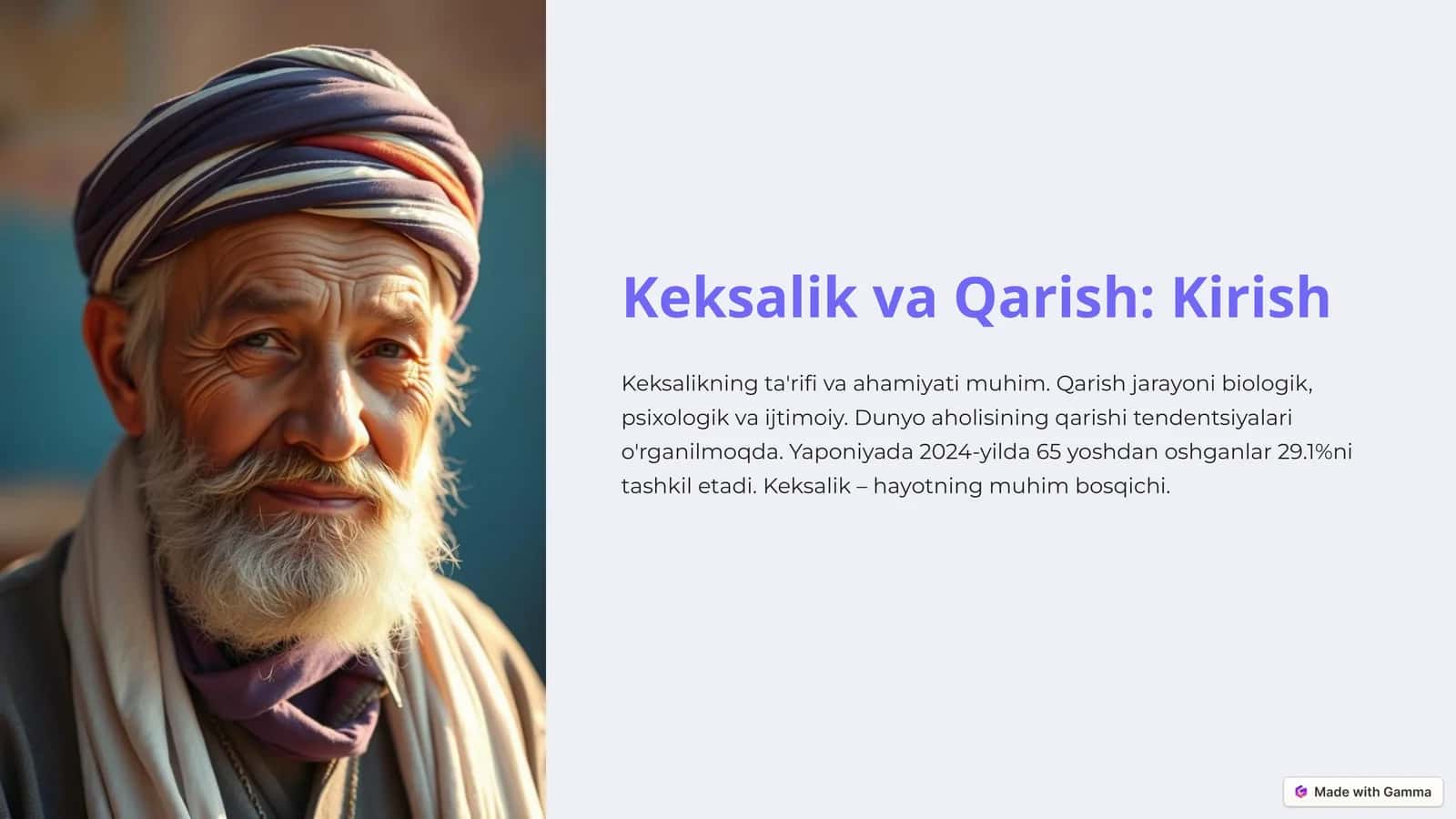 Keksalik va Qarish: Kirish

Keksalikning ta'rifi va ahamiyati muhim. Qarish jarayoni biologik, psixologik va ijtimoiy. Dunyo aholisining qarishi tendentsiyalari o'rganilmoqda. Yaponiyada 2024-yilda 65 yoshdan oshganlar 29.1%ni tashkil etadi. Keksalik – hayotning muhim bosqichi.

Made with Gamma